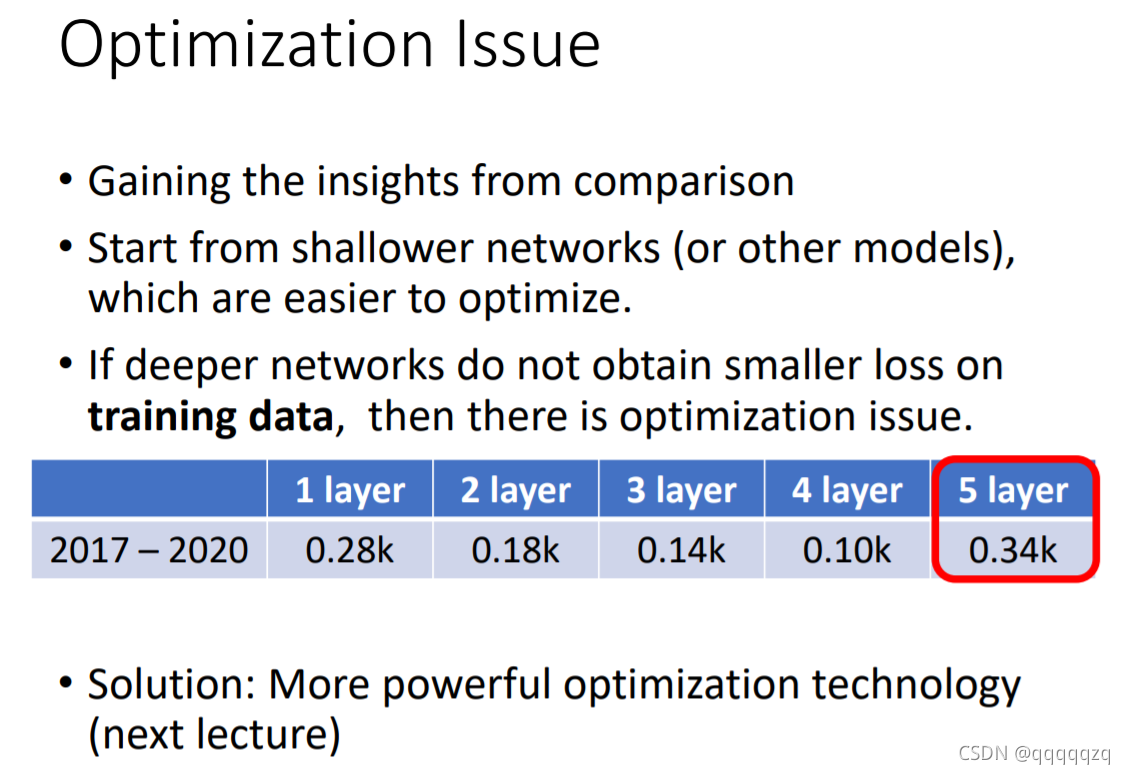 Optimization Issue

• Gaining the insights from comparison

• Start from shallower networks (or other models), which are easier to optimize.

• If deeper networks do not obtain smaller loss on **training data**, then there is optimization issue.

| | 1 layer | 2 layer | 3 layer | 4 layer | 5 layer |
|---|---|---|---|---|---|
| 2017 – 2020 | 0.28k | 0.18k | 0.14k | 0.10k | 0.34k |

• Solution: More powerful optimization technology (next lecture)

CSDN @qqqqqzq